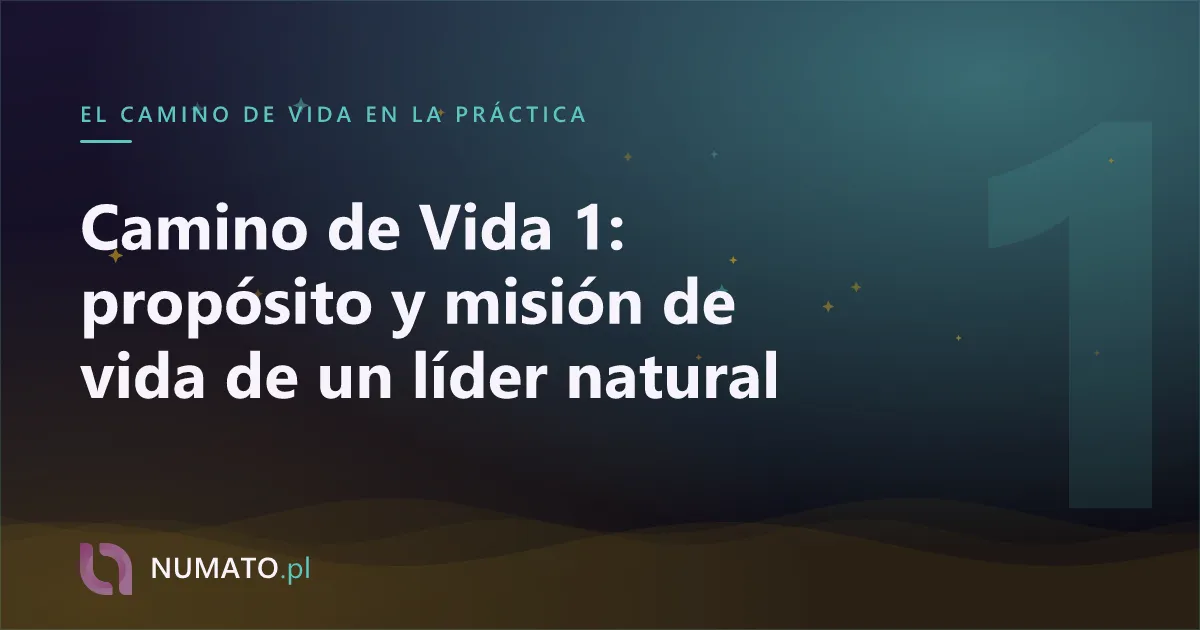 EL CAMINO DE VIDA EN LA PRÁCTICA

Camino de Vida 1: propósito y misión de vida de un líder natural

1

NUMATO.pl